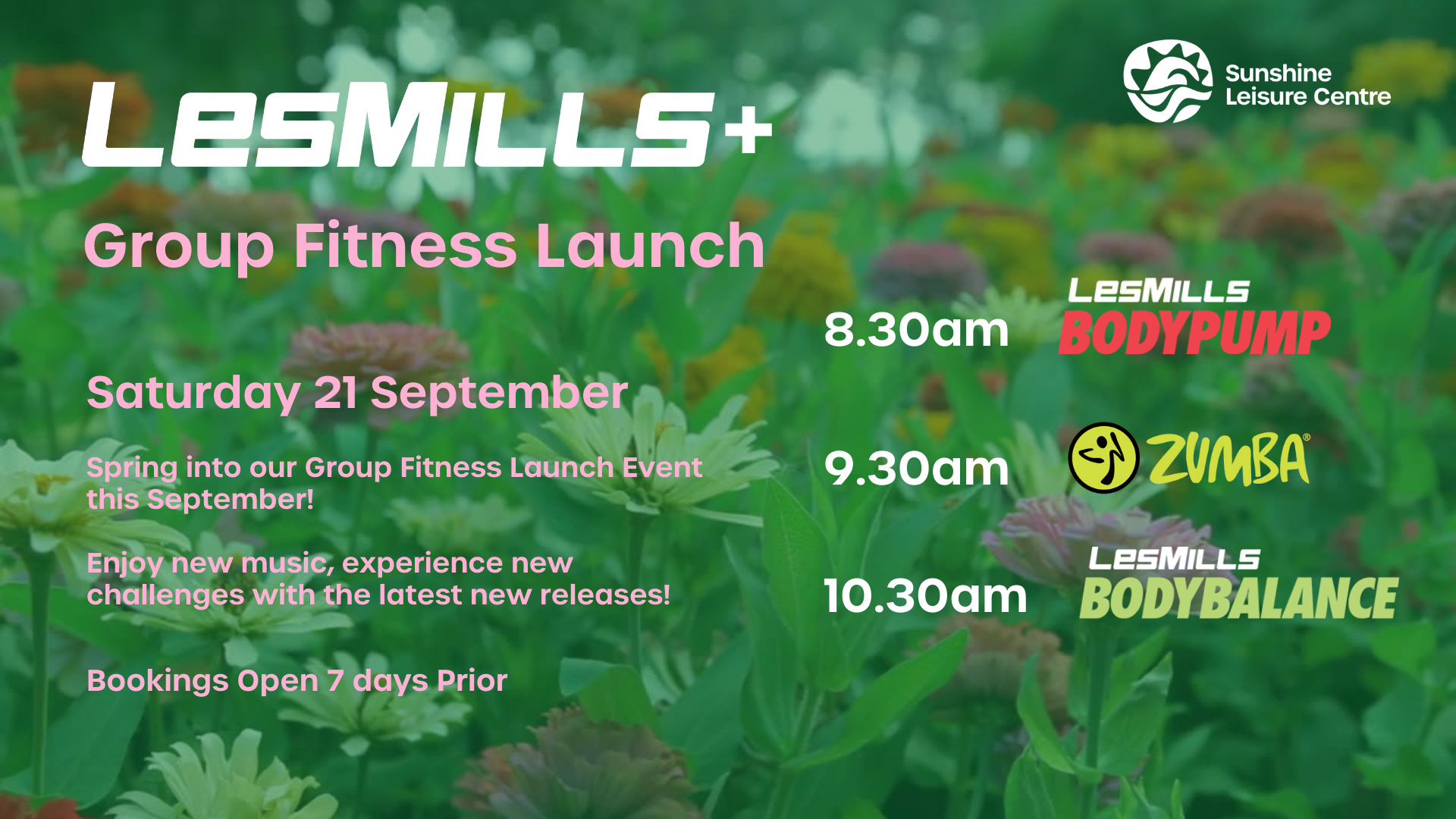 LesMills+

Sunshine Leisure Centre

Group Fitness Launch

Saturday 21 September

Spring into our Group Fitness Launch Event this September!

Enjoy new music, experience new challenges with the latest new releases!

Bookings Open 7 days Prior

8.30am LesMills BODYPUMP

9.30am ZUMBA®

10.30am LesMills BODYBALANCE